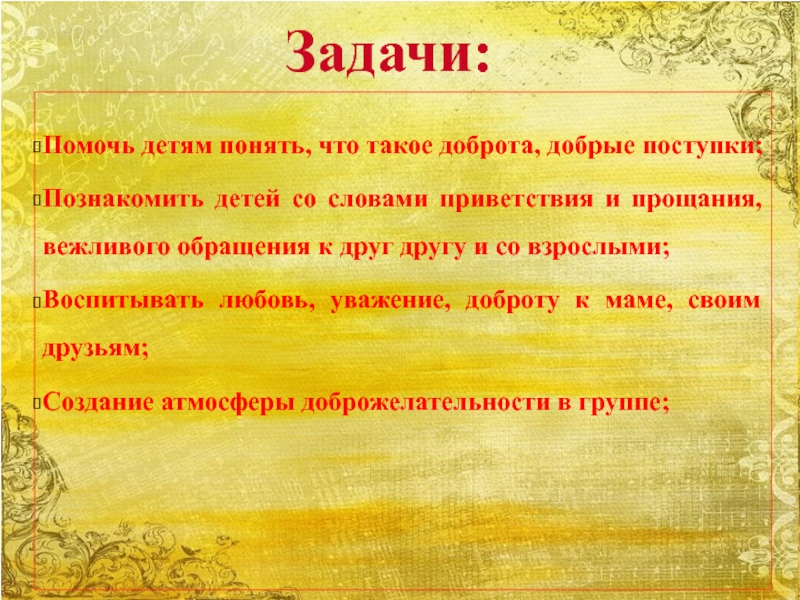 Задачи:

Помочь детям понять, что такое доброта, добрые поступки;

Познакомить детей со словами приветствия и прощания, вежливого обращения к друг другу и со взрослыми;

Воспитывать любовь, уважение, доброту к маме, своим друзьям;

Создание атмосферы доброжелательности в группе;